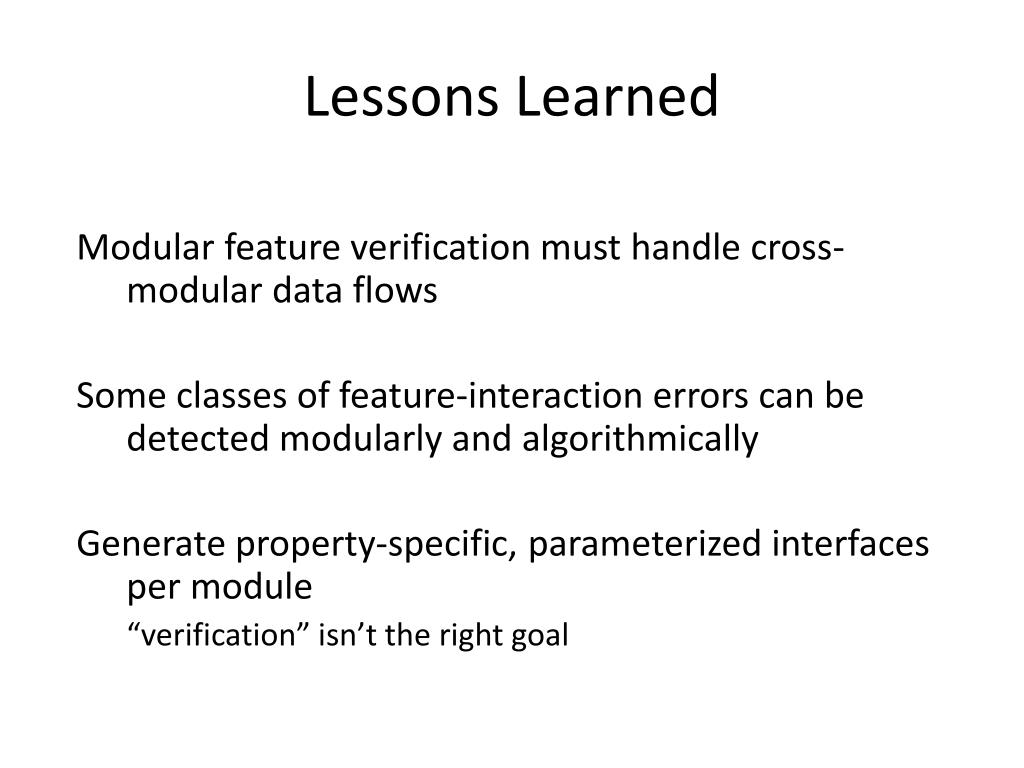 Lessons Learned

Modular feature verification must handle cross-modular data flows

Some classes of feature-interaction errors can be detected modularly and algorithmically

Generate property-specific, parameterized interfaces per module

“verification” isn’t the right goal